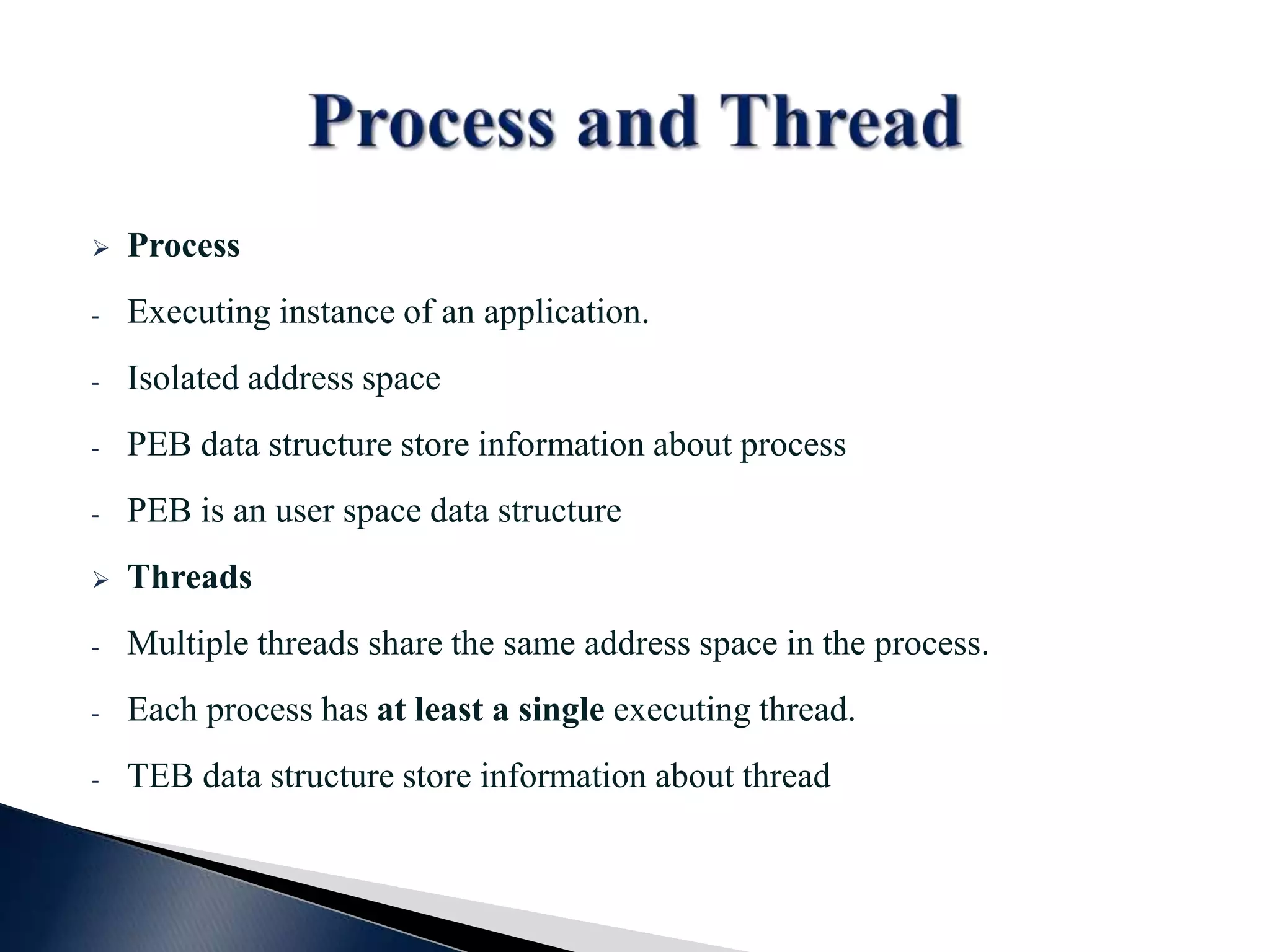 Process and Thread

➢ Process

- Executing instance of an application.

- Isolated address space

- PEB data structure store information about process

- PEB is an user space data structure

➢ Threads

- Multiple threads share the same address space in the process.

- Each process has at least a single executing thread.

- TEB data structure store information about thread